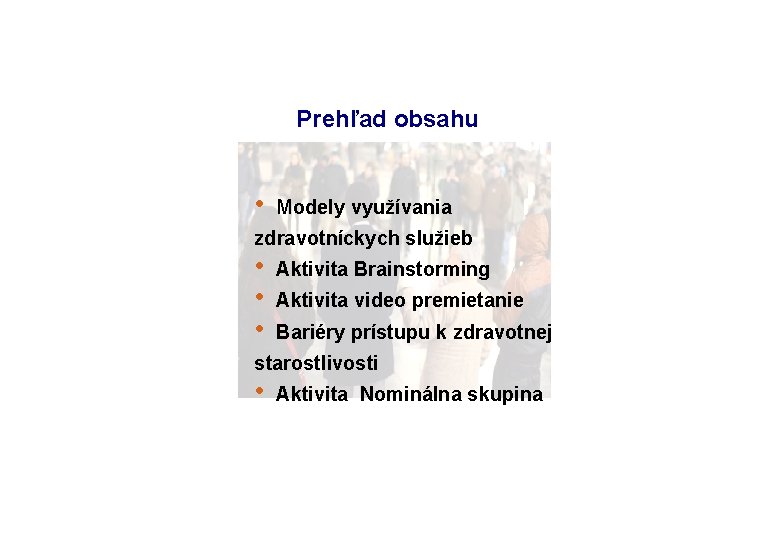 Prehľad obsahu

• Modely využívania zdravotníckych služieb
• Aktivita Brainstorming
• Aktivita video premietanie
• Bariéry prístupu k zdravotnej starostlivosti
• Aktivita  Nominálna skupina